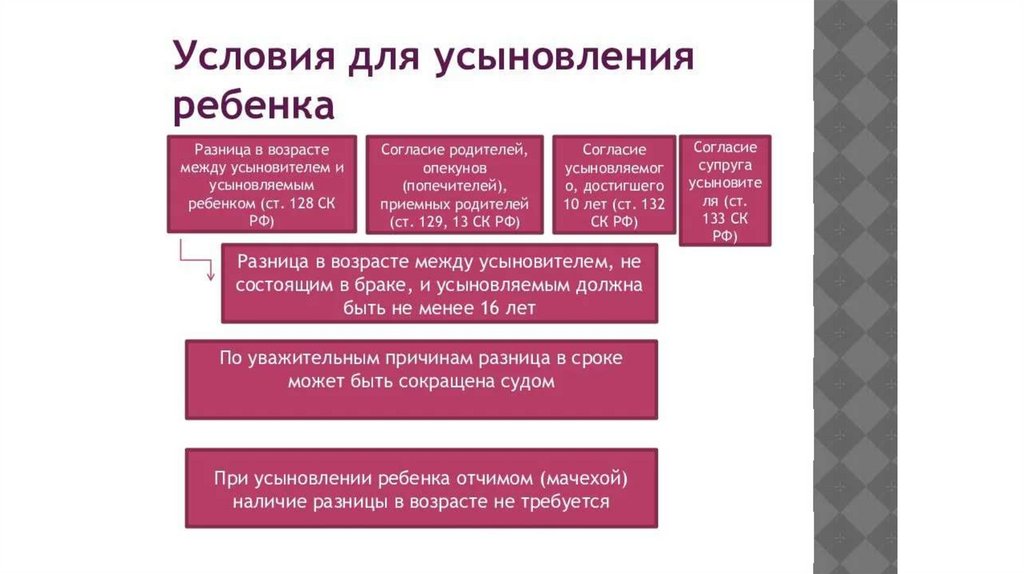 Условия для усыновления ребенка

Разница в возрасте между усыновителем и усыновляемым ребенком (ст. 128 СК РФ)

Согласие родителей, опекунов (попечителей), приемных родителей (ст. 129, 13 СК РФ)

Согласие усыновляемого, достигшего 10 лет (ст. 132 СК РФ)

Согласие супруга усыновителя (ст. 133 СК РФ)

Разница в возрасте между усыновителем, не состоящим в браке, и усыновляемым должна быть не менее 16 лет

По уважительным причинам разница в сроке может быть сокращена судом

При усыновлении ребенка отчимом (мачехой) наличие разницы в возрасте не требуется